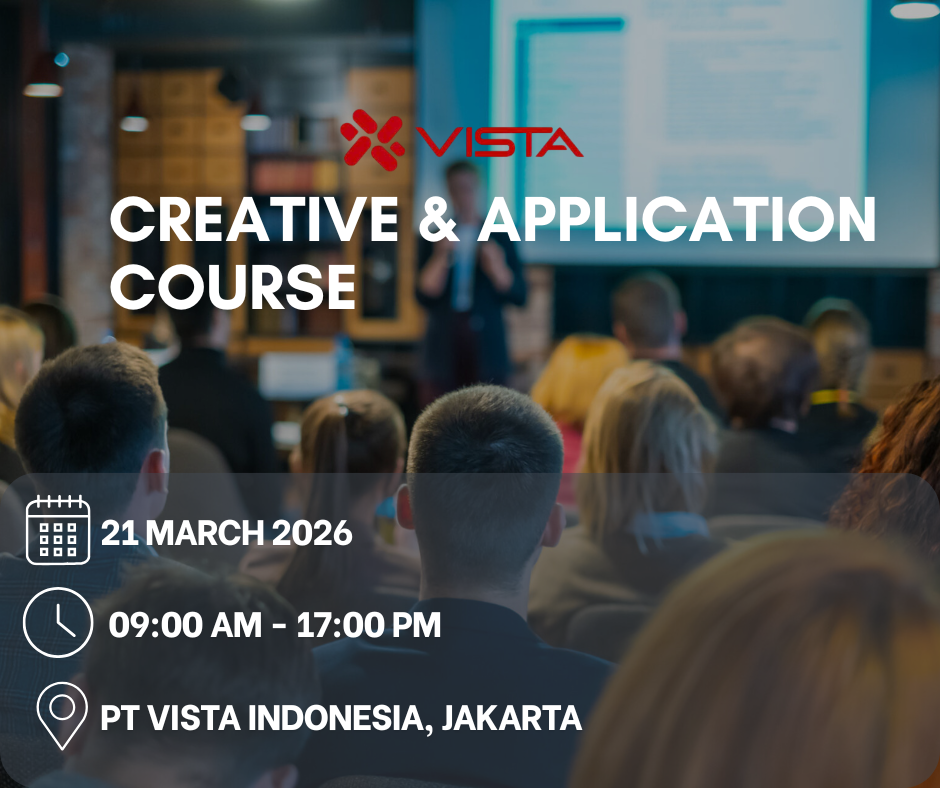 VISTA

CREATIVE & APPLICATION COURSE

21 MARCH 2026

09:00 AM - 17:00 PM

PT VISTA INDONESIA, JAKARTA